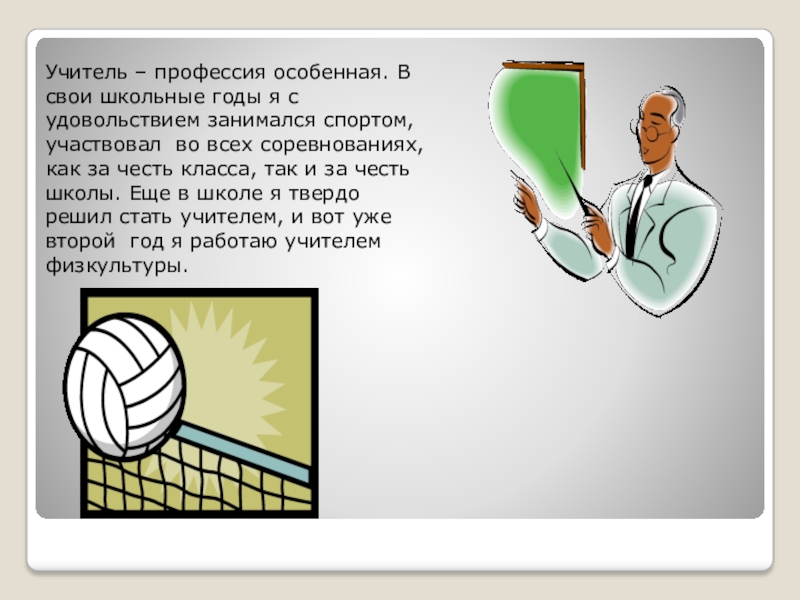 Учитель – профессия особенная. В свои школьные годы я с удовольствием занимался спортом, участвовал  во всех соревнованиях, как за честь класса, так и за честь школы. Еще в школе я твердо решил стать учителем, и вот уже второй  год я работаю учителем физкультуры.